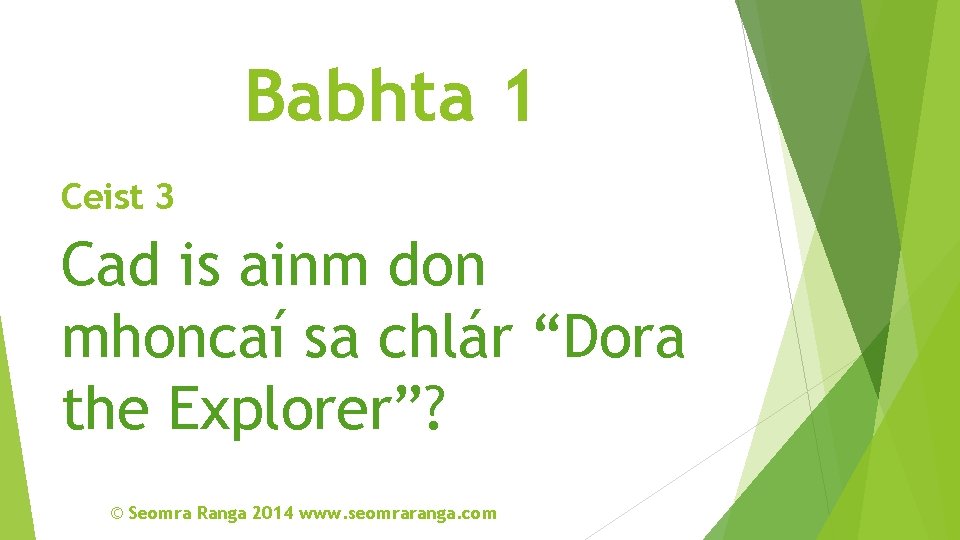 Babhta 1

Ceist 3

Cad is ainm don mhoncaí sa chlár “Dora the Explorer”?

© Seomra Ranga 2014 www.seomraranga.com